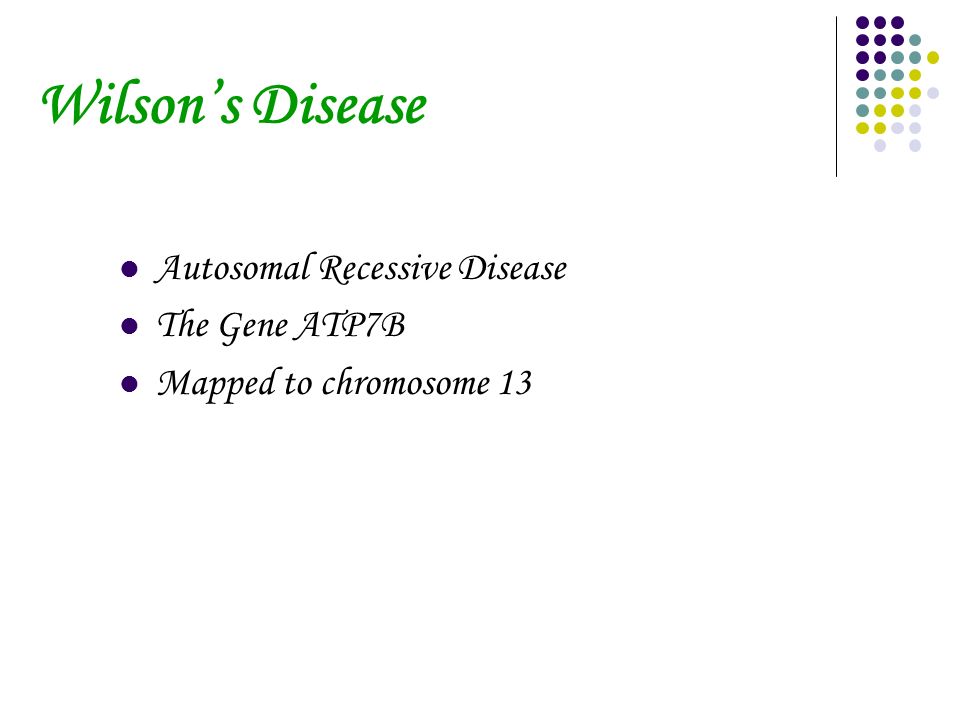 Wilson's Disease

- Autosomal Recessive Disease
- The Gene ATP7B
- Mapped to chromosome 13